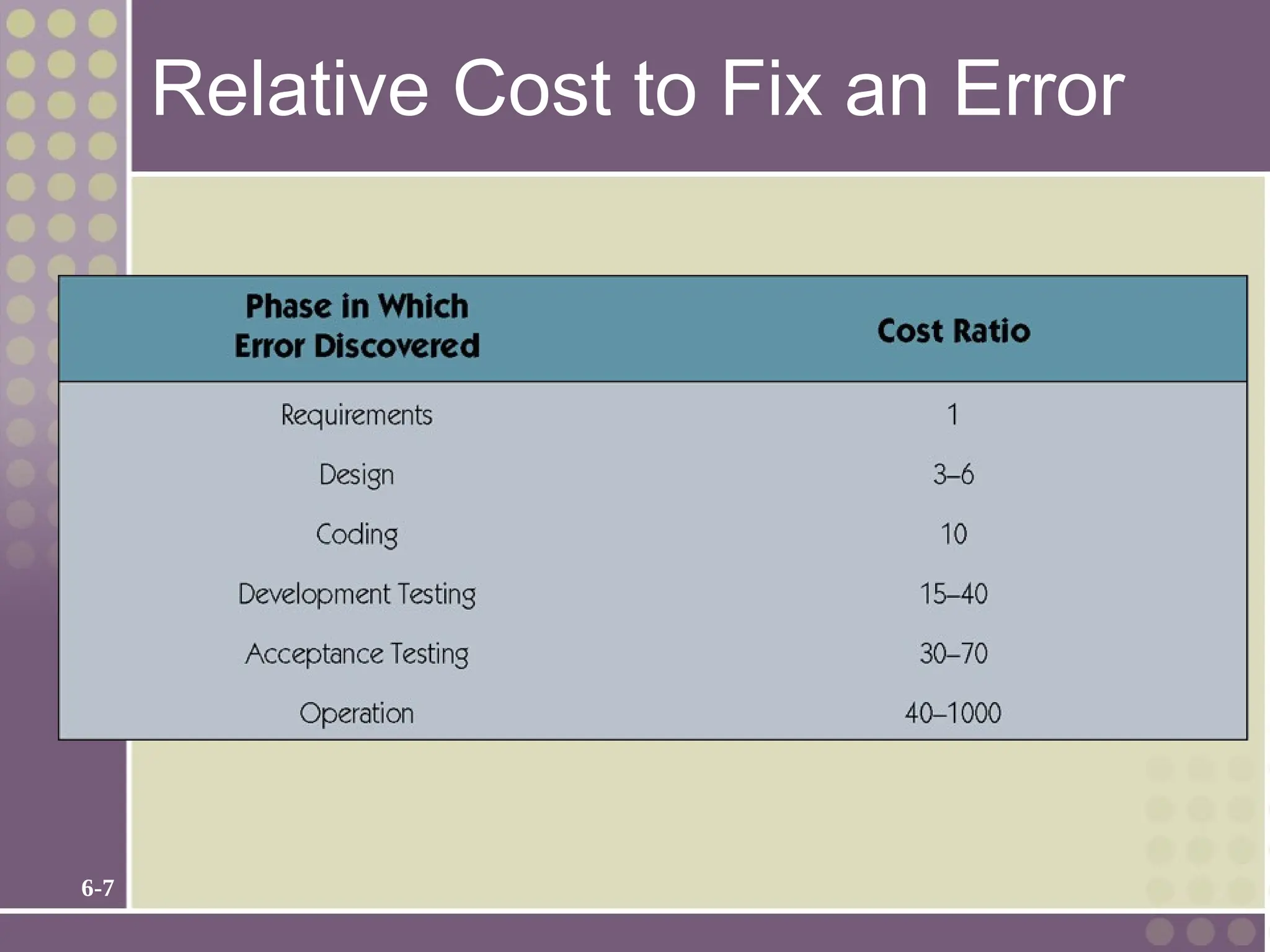 Relative Cost to Fix an Error

| Phase in Which Error Discovered | Cost Ratio |
|---|---|
| Requirements | 1 |
| Design | 3–6 |
| Coding | 10 |
| Development Testing | 15–40 |
| Acceptance Testing | 30–70 |
| Operation | 40–1000 |

6-7